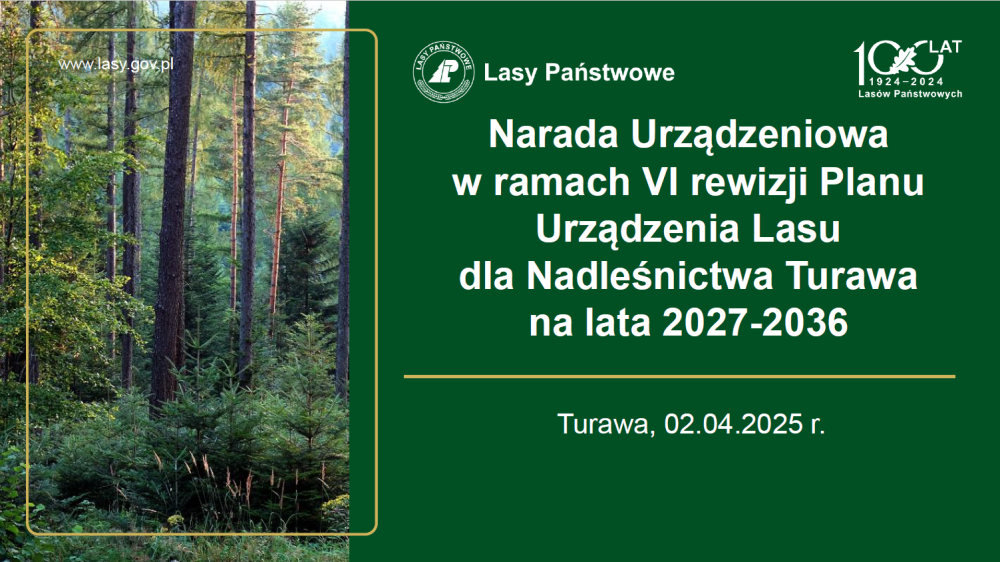 www.lasy.gov.pl

LASY PAŃSTWOWE

Lasy Państwowe

100 LAT
1924–2024
Lasów Państwowych

Narada Urządzeniowa w ramach VI rewizji Planu Urządzenia Lasu dla Nadleśnictwa Turawa na lata 2027-2036

Turawa, 02.04.2025 r.